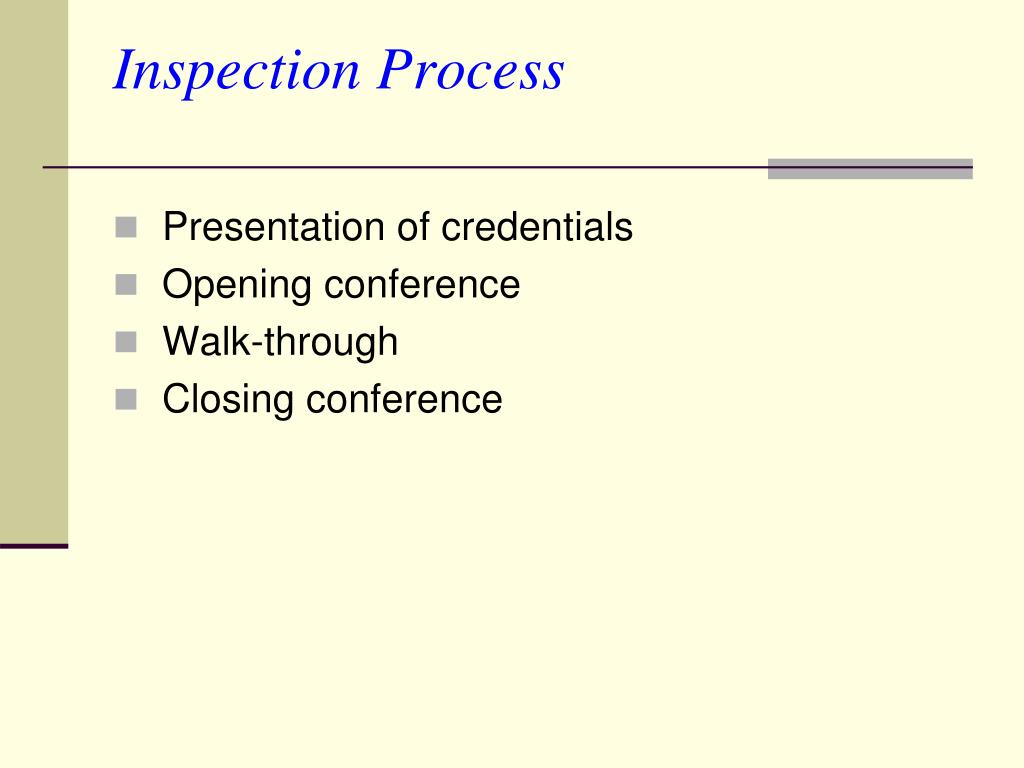 Inspection Process

- Presentation of credentials
- Opening conference
- Walk-through
- Closing conference